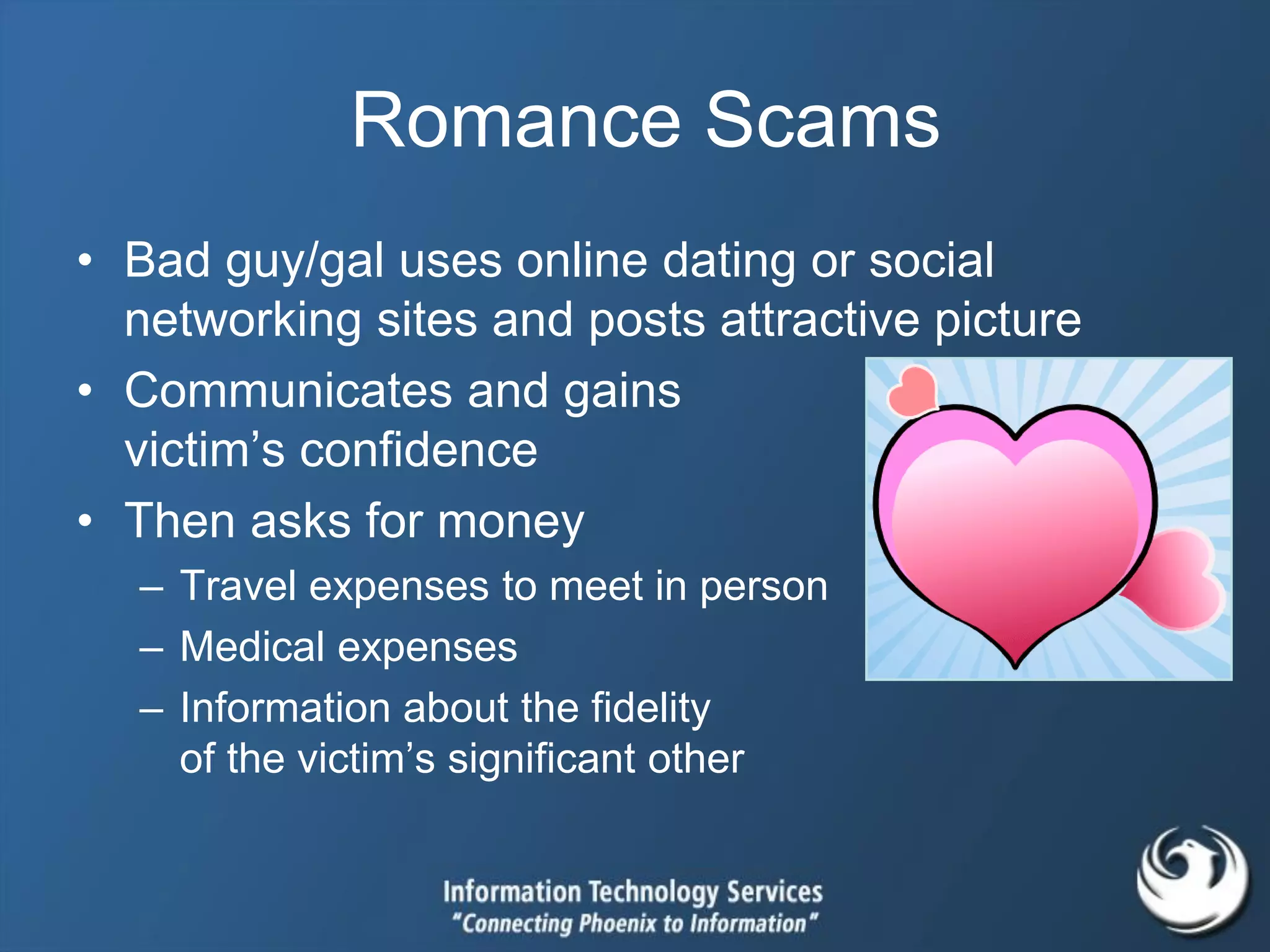 Romance Scams

• Bad guy/gal uses online dating or social networking sites and posts attractive picture

• Communicates and gains victim's confidence

• Then asks for money

– Travel expenses to meet in person

– Medical expenses

– Information about the fidelity of the victim's significant other

Information Technology Services
"Connecting Phoenix to Information"